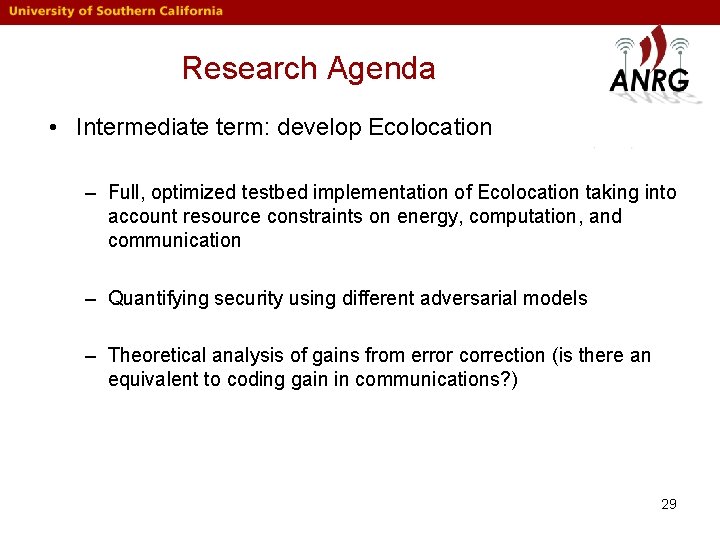 University of Southern California

Research Agenda

ANRG

• Intermediate term: develop Ecolocation

– Full, optimized testbed implementation of Ecolocation taking into account resource constraints on energy, computation, and communication

– Quantifying security using different adversarial models

– Theoretical analysis of gains from error correction (is there an equivalent to coding gain in communications?)

29